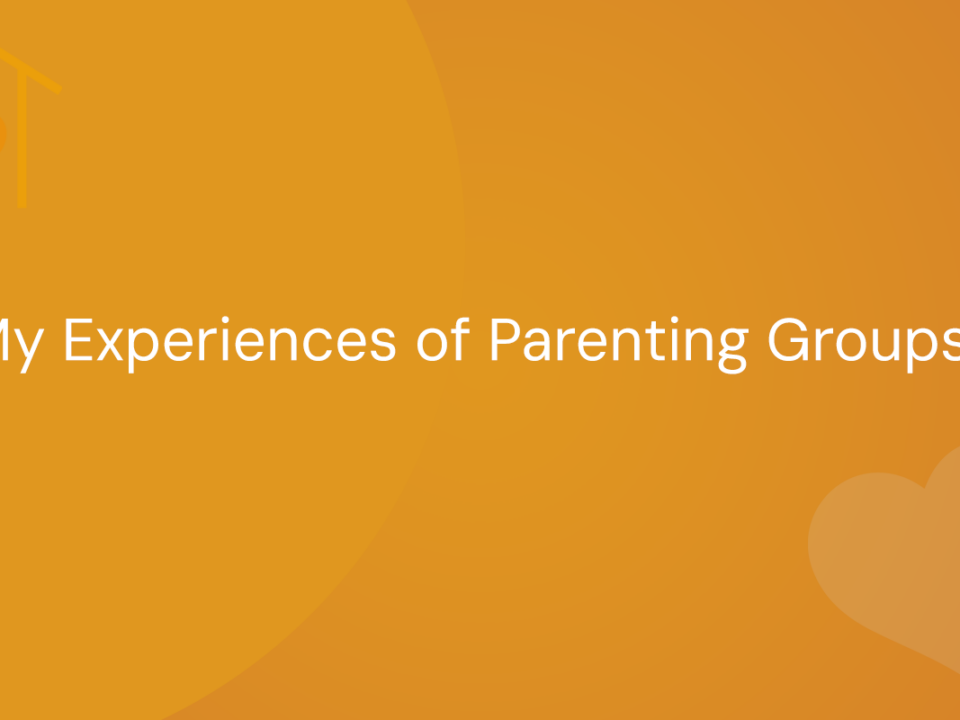 My Experiences of Parenting Groups